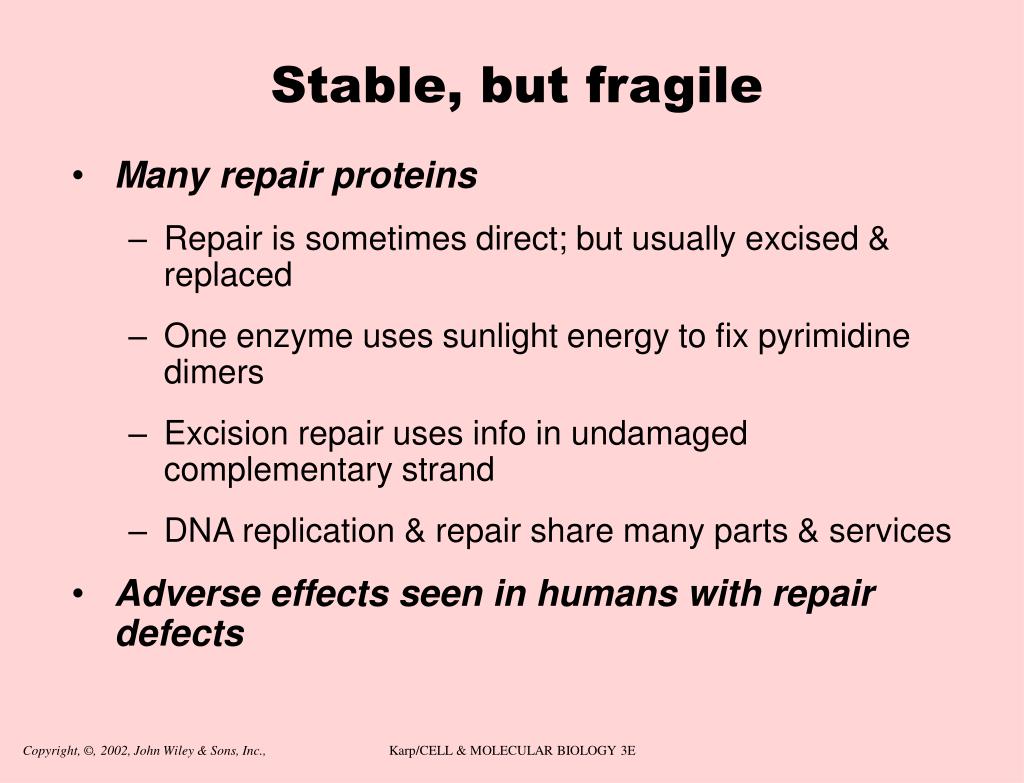 Stable, but fragile

• Many repair proteins

– Repair is sometimes direct; but usually excised & replaced

– One enzyme uses sunlight energy to fix pyrimidine dimers

– Excision repair uses info in undamaged complementary strand

– DNA replication & repair share many parts & services

• Adverse effects seen in humans with repair defects

Copyright, ©, 2002, John Wiley & Sons, Inc.,

Karp/CELL & MOLECULAR BIOLOGY 3E